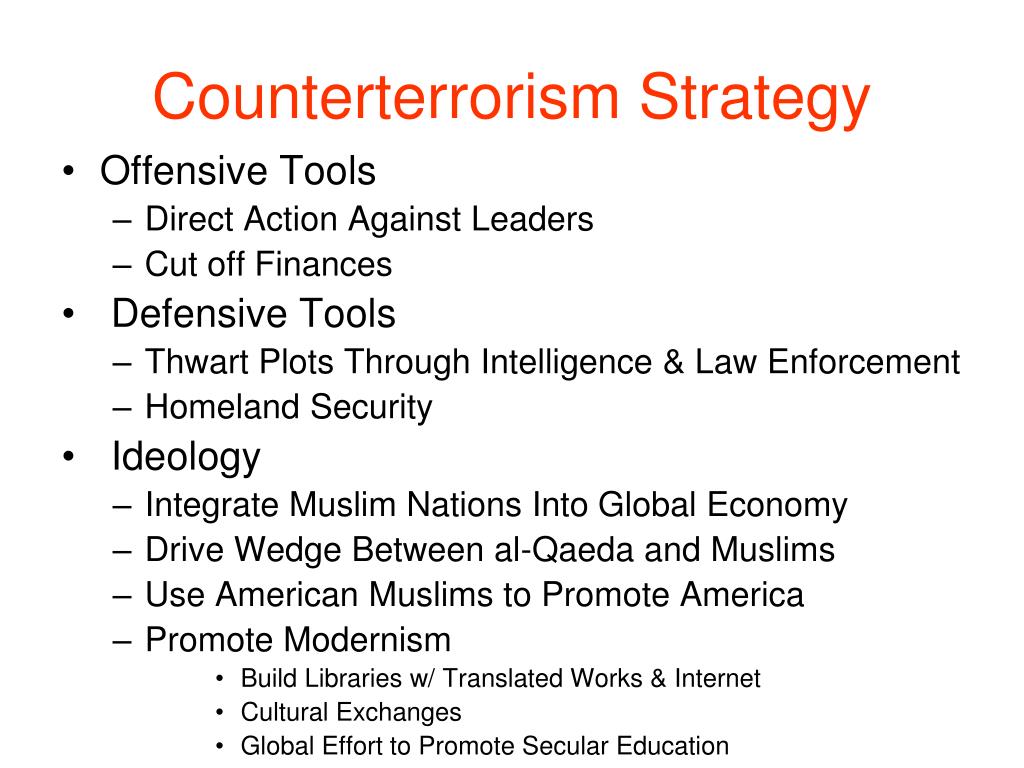 Counterterrorism Strategy

• Offensive Tools
– Direct Action Against Leaders
– Cut off Finances
• Defensive Tools
– Thwart Plots Through Intelligence & Law Enforcement
– Homeland Security
• Ideology
– Integrate Muslim Nations Into Global Economy
– Drive Wedge Between al-Qaeda and Muslims
– Use American Muslims to Promote America
– Promote Modernism
• Build Libraries w/ Translated Works & Internet
• Cultural Exchanges
• Global Effort to Promote Secular Education